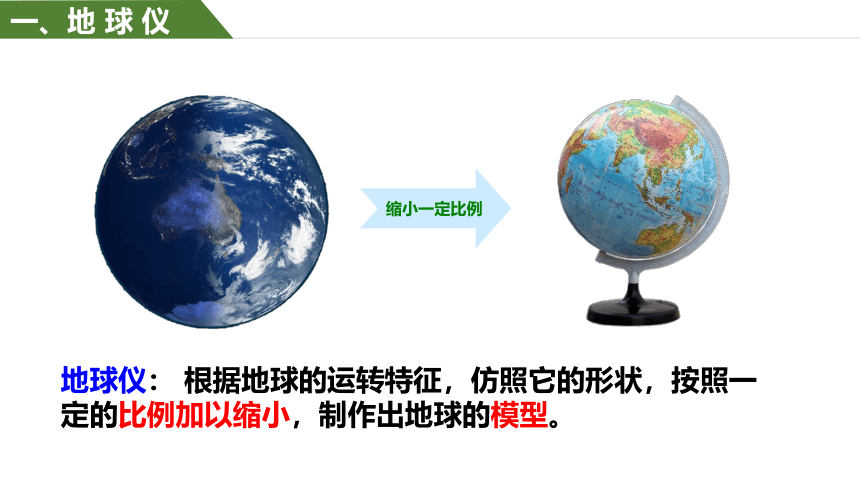 一、地球仪

缩小一定比例

地球仪： 根据地球的运转特征，仿照它的形状，按照一定的比例加以缩小，制作出地球的模型。